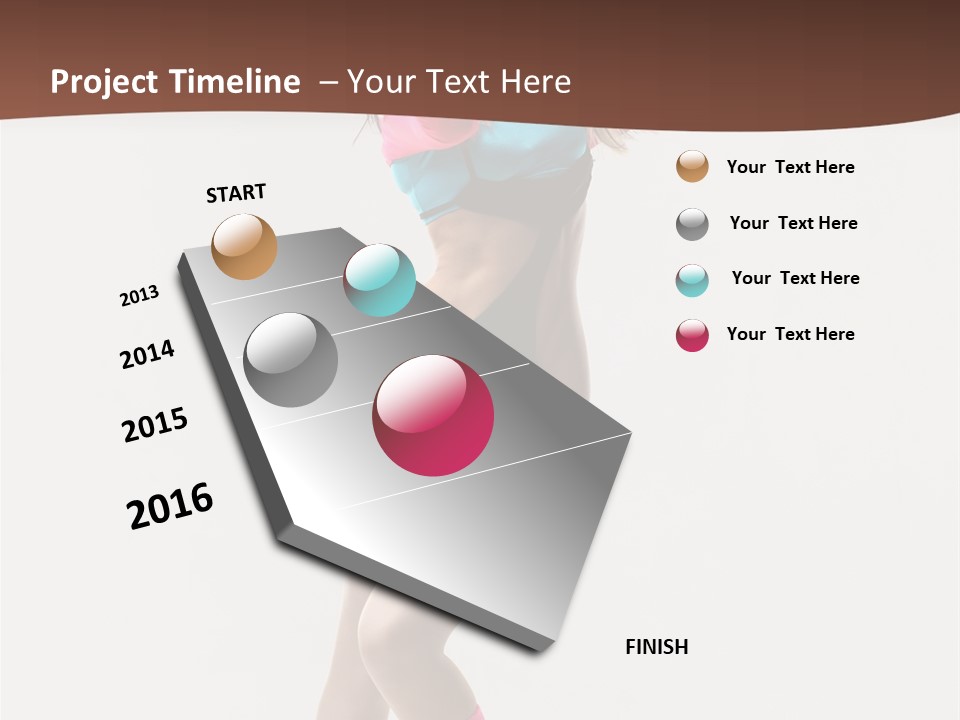 Project Timeline – Your Text Here

START

2013

2014

2015

2016

FINISH

Your Text Here

Your Text Here

Your Text Here

Your Text Here